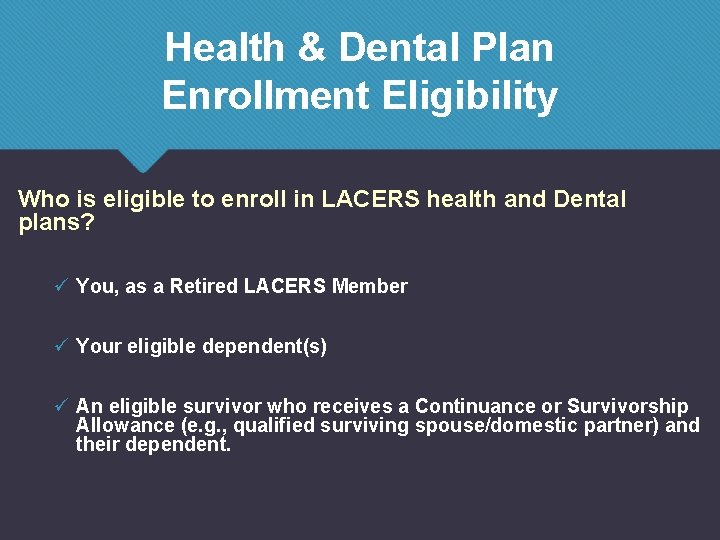 Health & Dental Plan Enrollment Eligibility

Who is eligible to enroll in LACERS health and Dental plans?

✓ You, as a Retired LACERS Member

✓ Your eligible dependent(s)

✓ An eligible survivor who receives a Continuance or Survivorship Allowance (e.g., qualified surviving spouse/domestic partner) and their dependent.